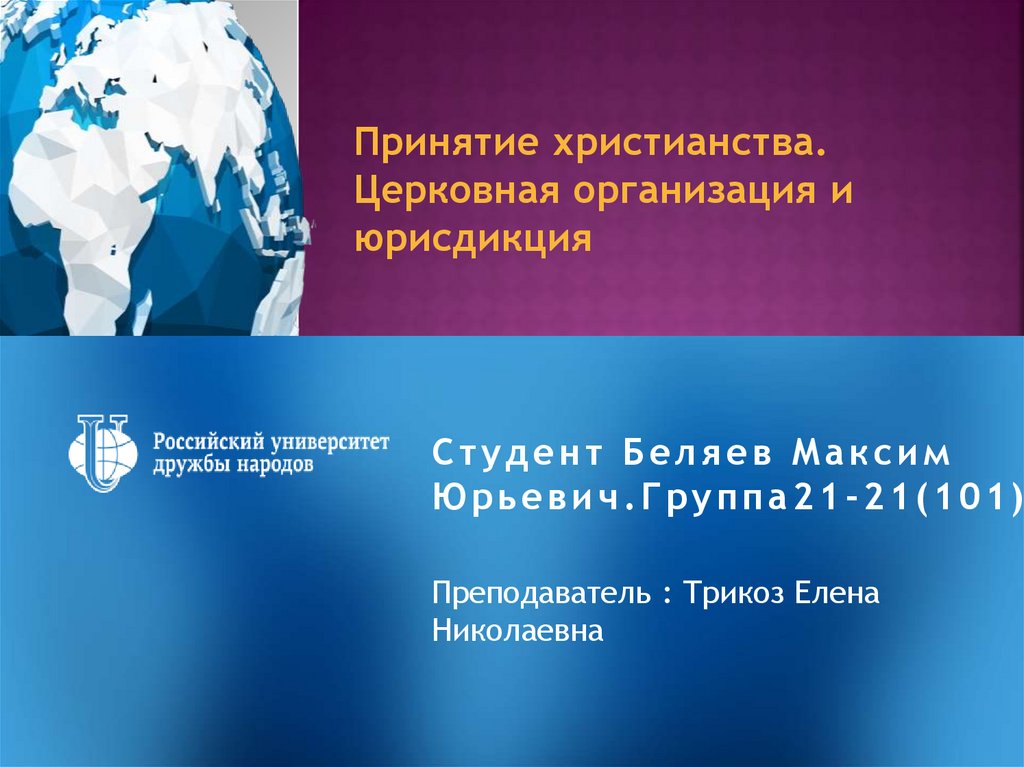 Принятие христианства. Церковная организация и юрисдикция

Российский университет дружбы народов

Студент Беляев Максим Юрьевич.Группа21-21(101)

Преподаватель : Трикоз Елена Николаевна